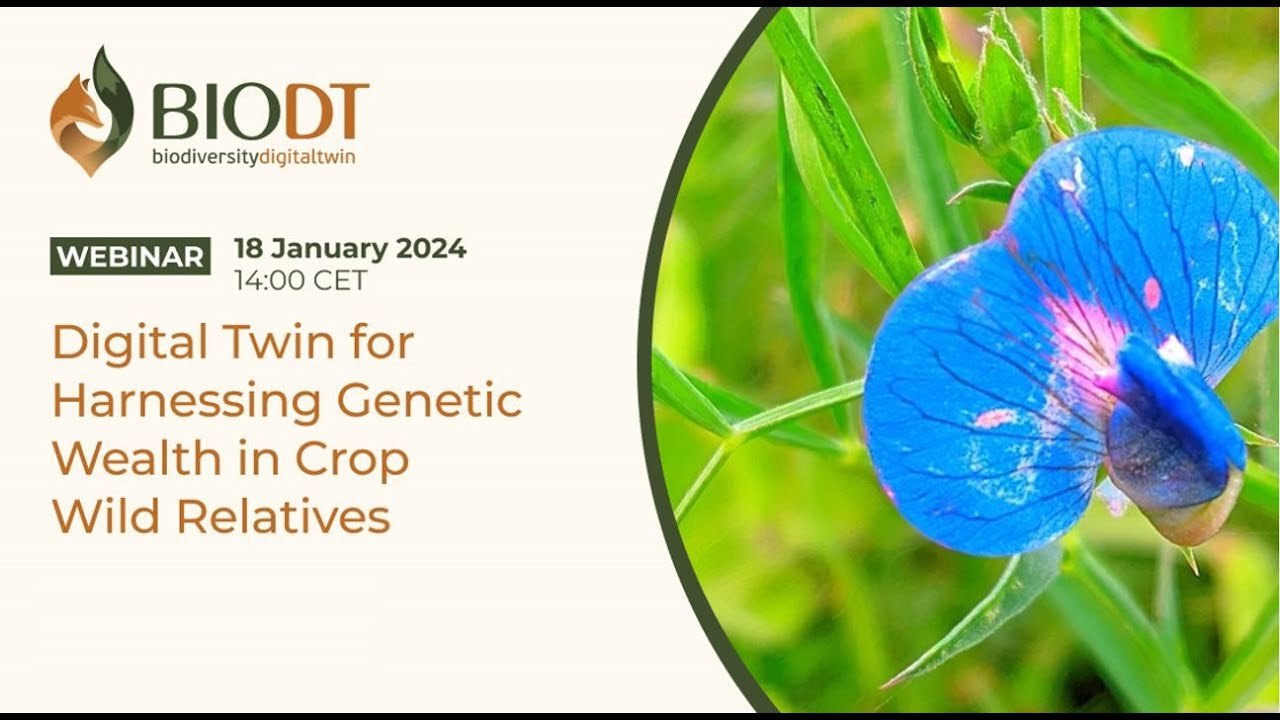 BIODT
biodiversitydigitaltwin

WEBINAR 18 January 2024
14:00 CET

Digital Twin for Harnessing Genetic Wealth in Crop Wild Relatives